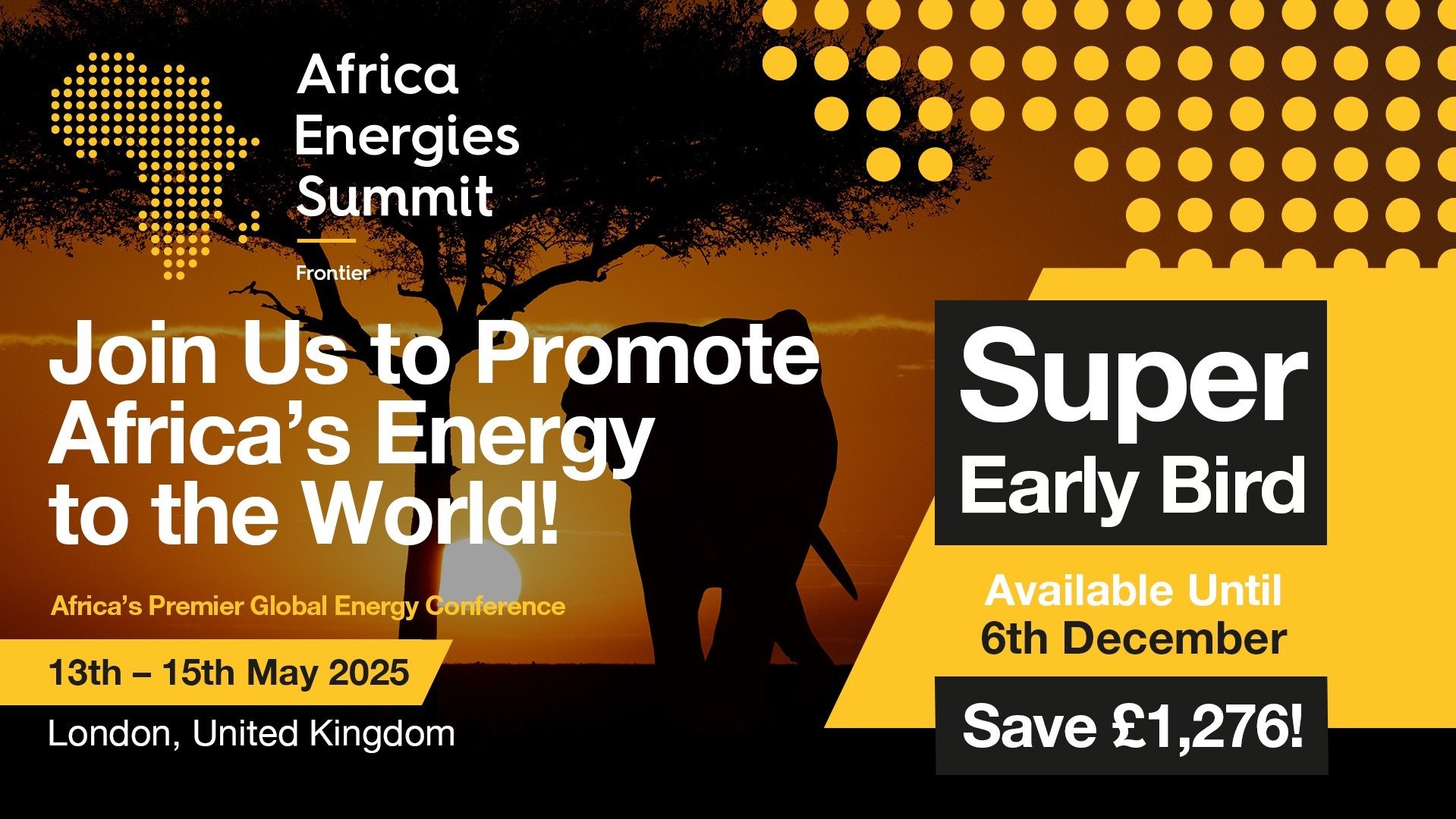 Africa Energies Summit

Frontier

Join Us to Promote Africa's Energy to the World!

Africa's Premier Global Energy Conference

13th – 15th May 2025

London, United Kingdom

Super Early Bird

Available Until 6th December

Save £1,276!